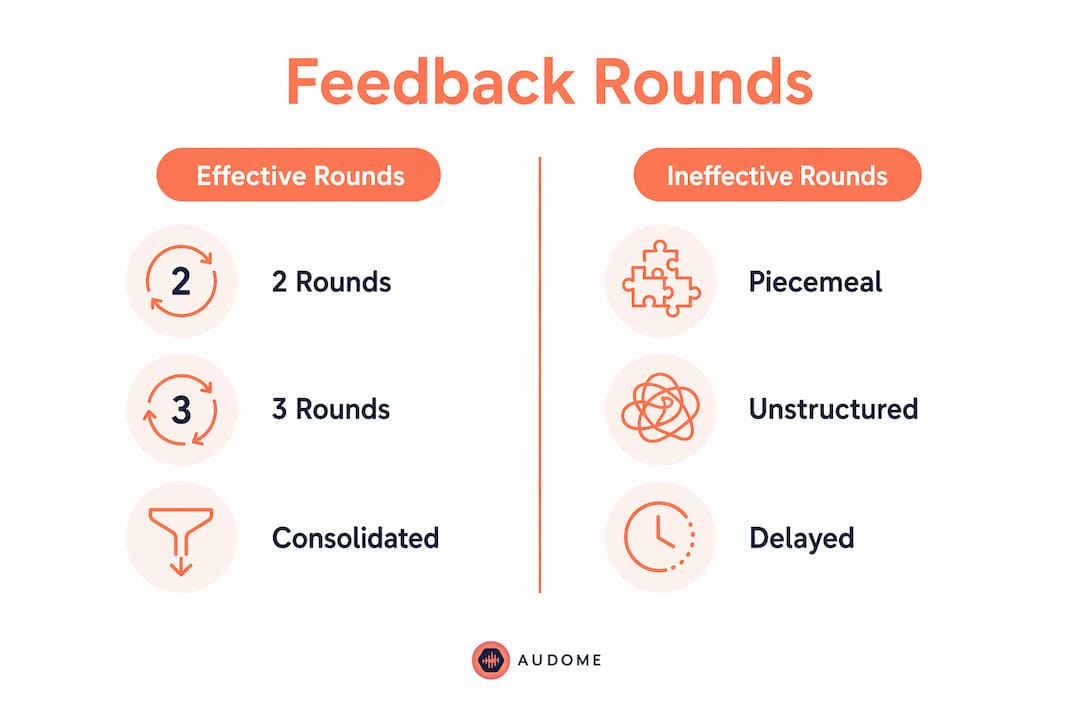 Feedback Rounds

Effective Rounds

2

2 Rounds

3

3 Rounds

Consolidated

Ineffective Rounds

Piecemeal

Unstructured

Delayed

AUDOME